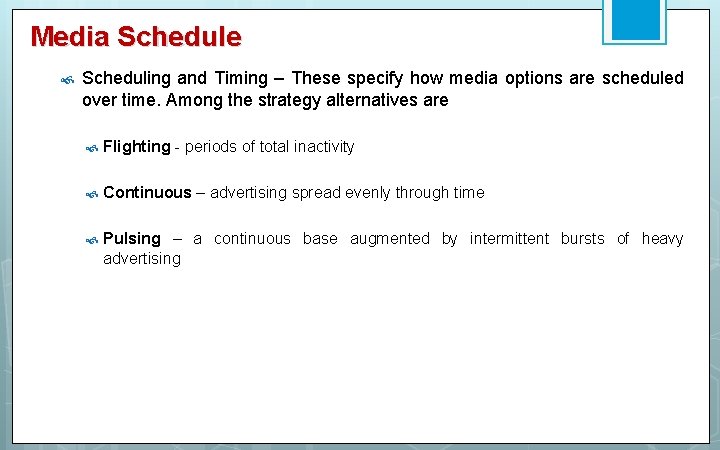 Media Schedule

Scheduling and Timing – These specify how media options are scheduled over time. Among the strategy alternatives are

Flighting - periods of total inactivity

Continuous – advertising spread evenly through time

Pulsing – a continuous base augmented by intermittent bursts of heavy advertising